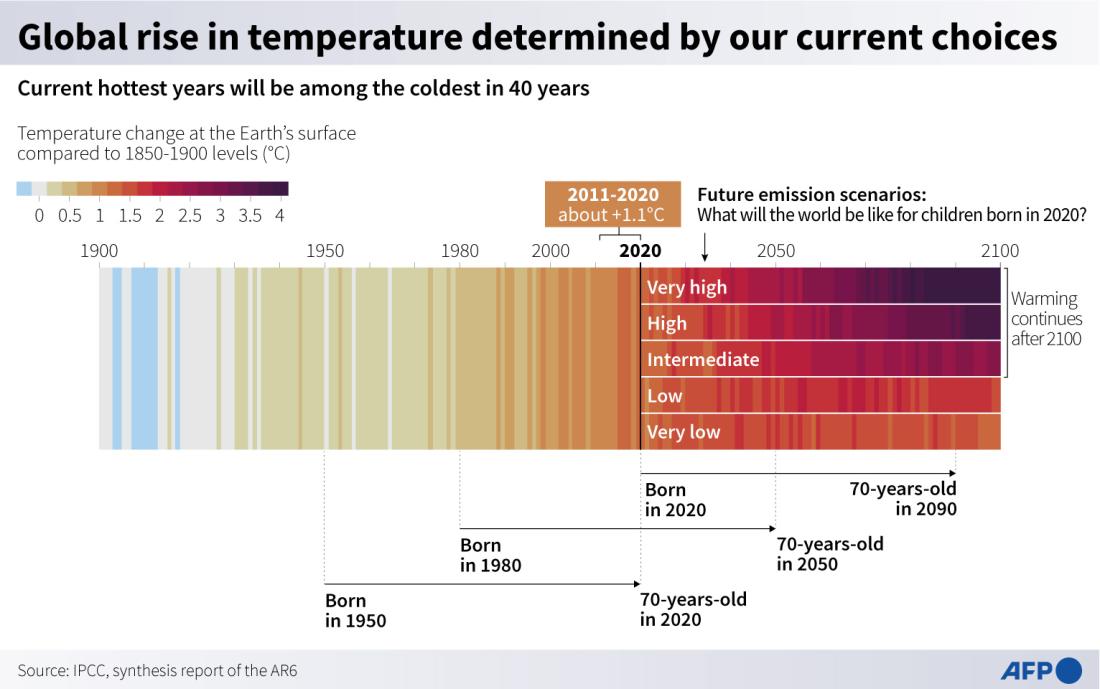 Global rise in temperature determined by our current choices

Current hottest years will be among the coldest in 40 years

Temperature change at the Earth's surface compared to 1850-1900 levels (°C)

0 0.5 1 1.5 2 2.5 3 3.5 4

2011-2020
about +1.1°C

Future emission scenarios:
What will the world be like for children born in 2020?

1900 1950 1980 2000 2020 2050 2100

Very high
High
Intermediate
Low
Very low

Warming continues after 2100

Born in 2020
70-years-old in 2090

Born in 1980
70-years-old in 2050

Born in 1950
70-years-old in 2020

Source: IPCC, synthesis report of the AR6

AFP